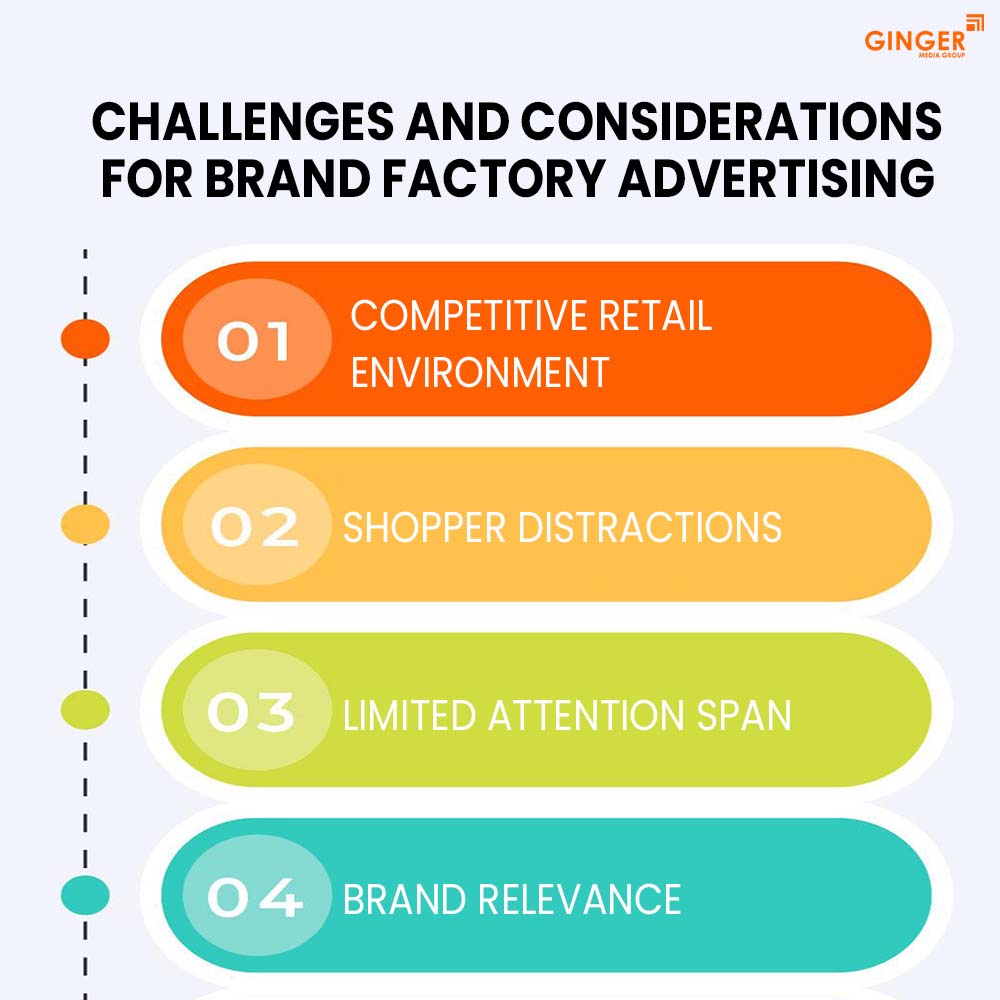 GINGER
MEDIA GROUP

CHALLENGES AND CONSIDERATIONS FOR BRAND FACTORY ADVERTISING

01 COMPETITIVE RETAIL ENVIRONMENT

02 SHOPPER DISTRACTIONS

03 LIMITED ATTENTION SPAN

04 BRAND RELEVANCE